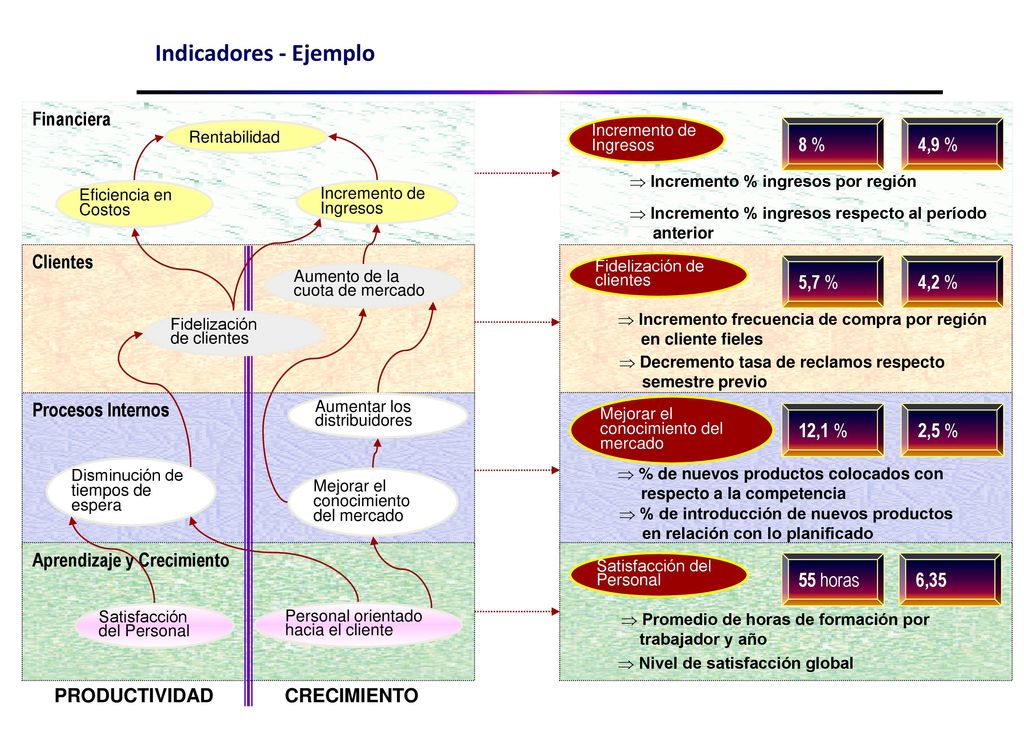 Indicadores - Ejemplo

Financiera

Rentabilidad

Eficiencia en Costos

Incremento de Ingresos

Clientes

Aumento de la cuota de mercado

Fidelización de clientes

Procesos Internos

Aumentar los distribuidores

Disminución de tiempos de espera

Mejorar el conocimiento del mercado

Aprendizaje y Crecimiento

Satisfacción del Personal

Personal orientado hacia el cliente

PRODUCTIVIDAD

CRECIMIENTO

Incremento de Ingresos

8 %

4,9 %

⇒ Incremento % ingresos por región

⇒ Incremento % ingresos respecto al período anterior

Fidelización de clientes

5,7 %

4,2 %

⇒ Incremento frecuencia de compra por región en cliente fieles

⇒ Decremento tasa de reclamos respecto semestre previo

Mejorar el conocimiento del mercado

12,1 %

2,5 %

⇒ % de nuevos productos colocados con respecto a la competencia

⇒ % de introducción de nuevos productos en relación con lo planificado

Satisfacción del Personal

55 horas

6,35

⇒ Promedio de horas de formación por trabajador y año

⇒ Nivel de satisfacción global